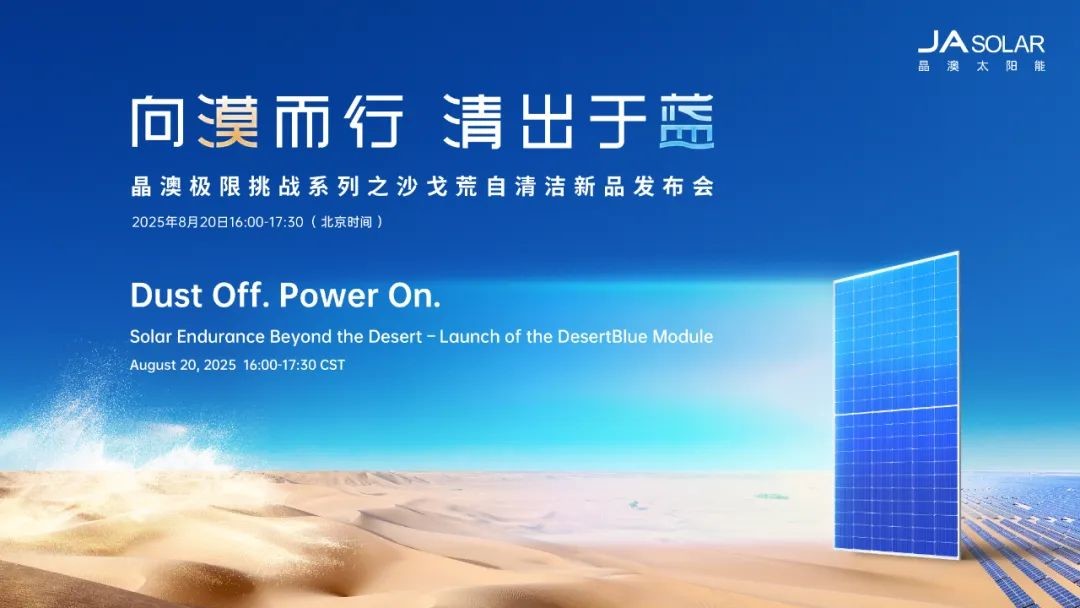 JA SOLAR
晶澳太阳能

向漠而行 清出于蓝

晶澳极限挑战系列之沙戈荒自清洁新品发布会

2025年8月20日16:00-17:30（北京时间）

Dust Off. Power On.

Solar Endurance Beyond the Desert – Launch of the DesertBlue Module

August 20, 2025 16:00-17:30 CST